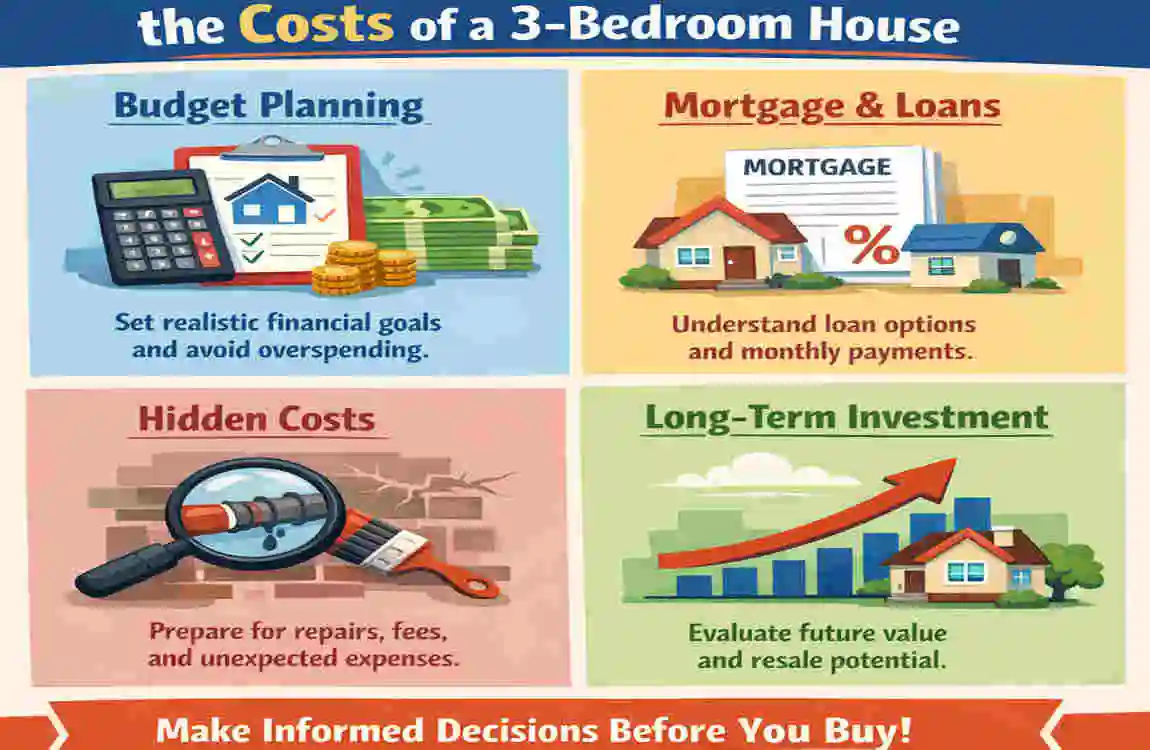 the Costs of a 3-Bedroom House

Budget Planning

Set realistic financial goals and avoid overspending.

Mortgage & Loans

MORTGAGE

%

Understand loan options and monthly payments.

Hidden Costs

Prepare for repairs, fees, and unexpected expenses.

Long-Term Investment

Evaluate future value and resale potential.

Make Informed Decisions Before You Buy!